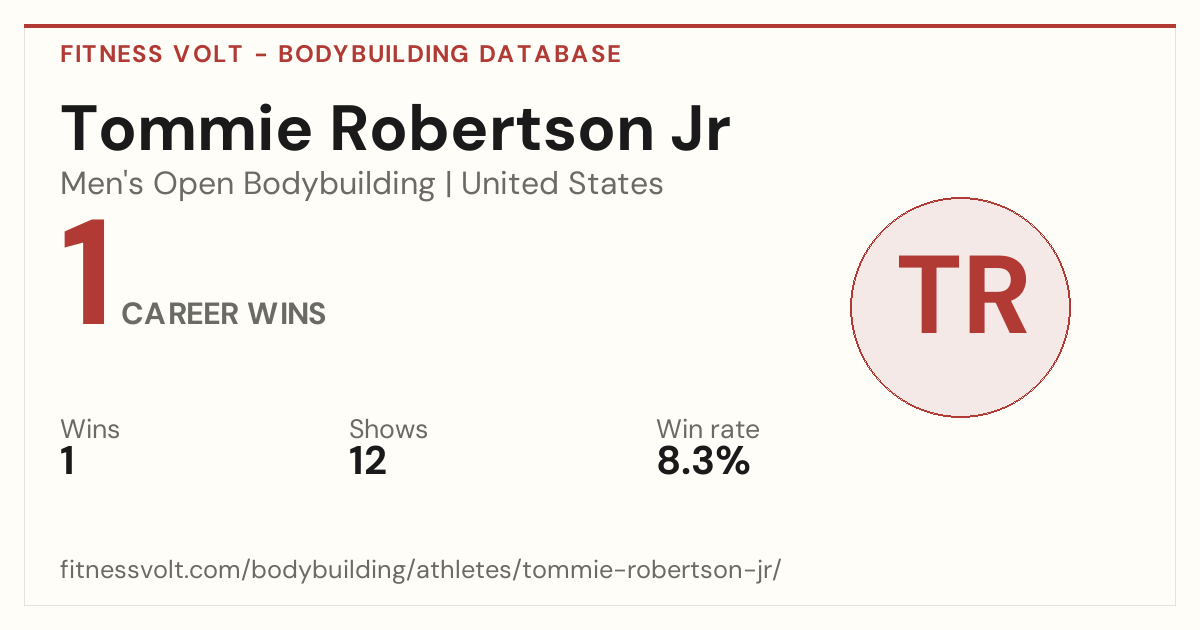 FITNESS VOLT - BODYBUILDING DATABASE

Tommie Robertson Jr

Men's Open Bodybuilding | United States

1 CAREER WINS

TR

Wins
1

Shows
12

Win rate
8.3%

fitnessvolt.com/bodybuilding/athletes/tommie-robertson-jr/